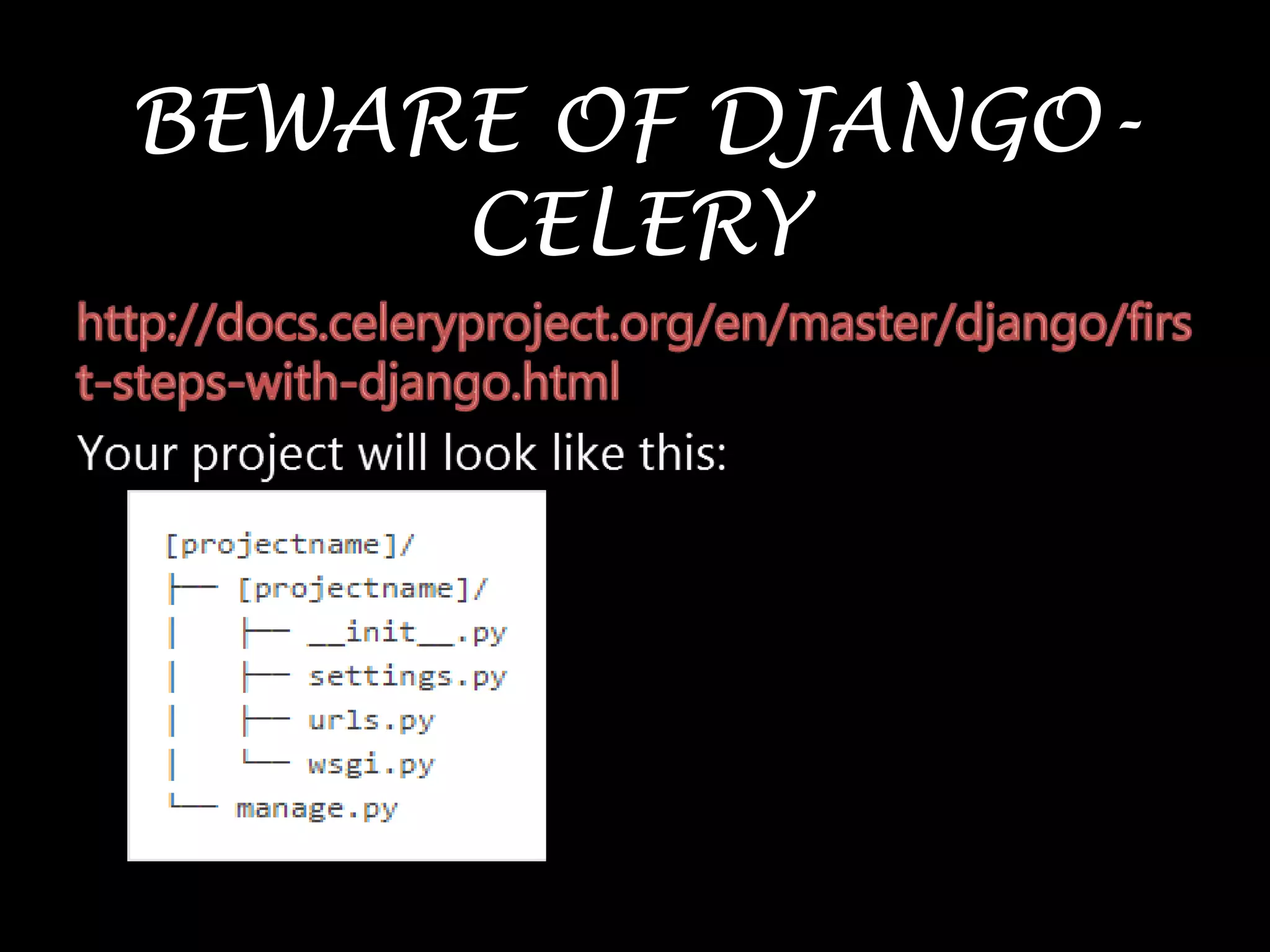 BEWARE OF DJANGO-CELERY

http://docs.celeryproject.org/en/master/django/first-steps-with-django.html

Your project will look like this:

[projectname]/
├── [projectname]/
│   ├── __init__.py
│   ├── settings.py
│   ├── urls.py
│   └── wsgi.py
└── manage.py